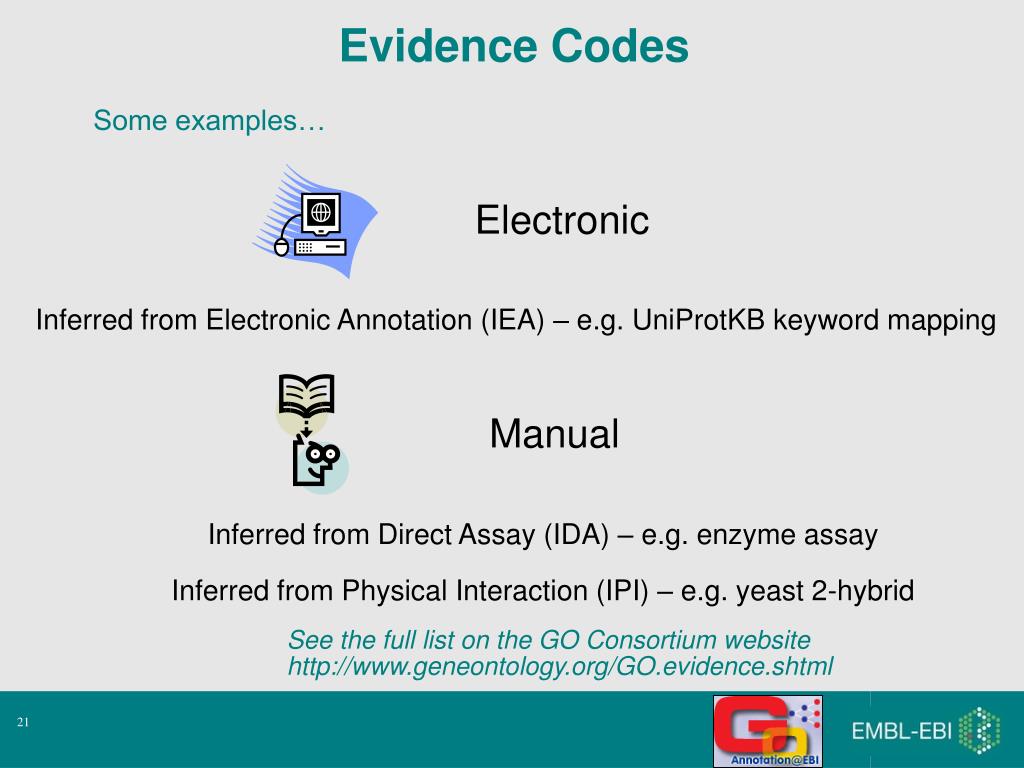 Evidence Codes

Some examples…

Electronic

Inferred from Electronic Annotation (IEA) – e.g. UniProtKB keyword mapping

Manual

Inferred from Direct Assay (IDA) – e.g. enzyme assay

Inferred from Physical Interaction (IPI) – e.g. yeast 2-hybrid

See the full list on the GO Consortium website
http://www.geneontology.org/GO.evidence.shtml

21

GO
Annotation@EBI

EMBL-EBI